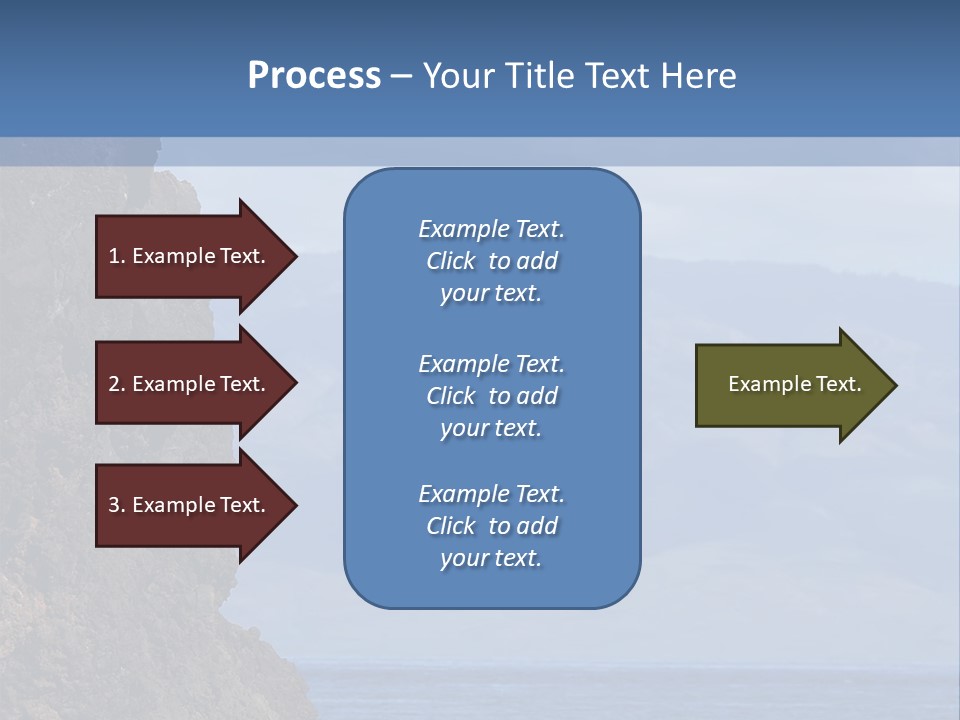 Process – Your Title Text Here

1. Example Text.

2. Example Text.

3. Example Text.

Example Text. Click to add your text.

Example Text. Click to add your text.

Example Text. Click to add your text.

Example Text.